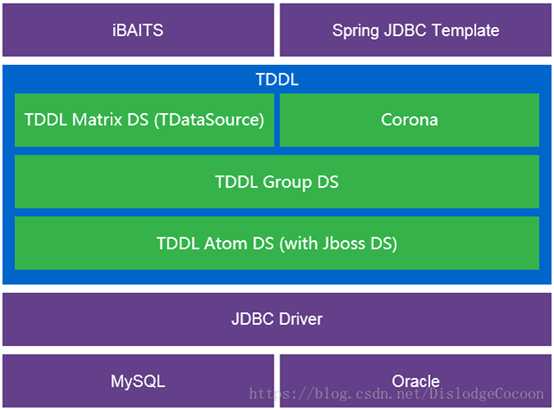 iBAITS

Spring JDBC Template

TDDL

TDDL Matrix DS (TDataSource)

Corona

TDDL Group DS

TDDL Atom DS (with Jboss DS)

JDBC Driver

MySQL

Oracle

https://blog.csdn.net/DislodgeCocoon